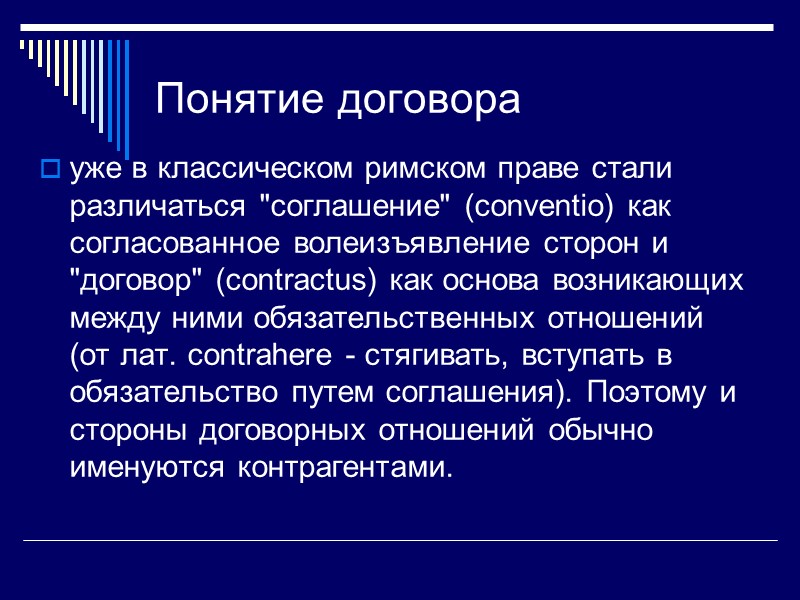 Понятие договора

уже в классическом римском праве стали различаться "соглашение" (conventio) как согласованное волеизъявление сторон и "договор" (contractus) как основа возникающих между ними обязательственных отношений (от лат. contrahere - стягивать, вступать в обязательство путем соглашения). Поэтому и стороны договорных отношений обычно именуются контрагентами.